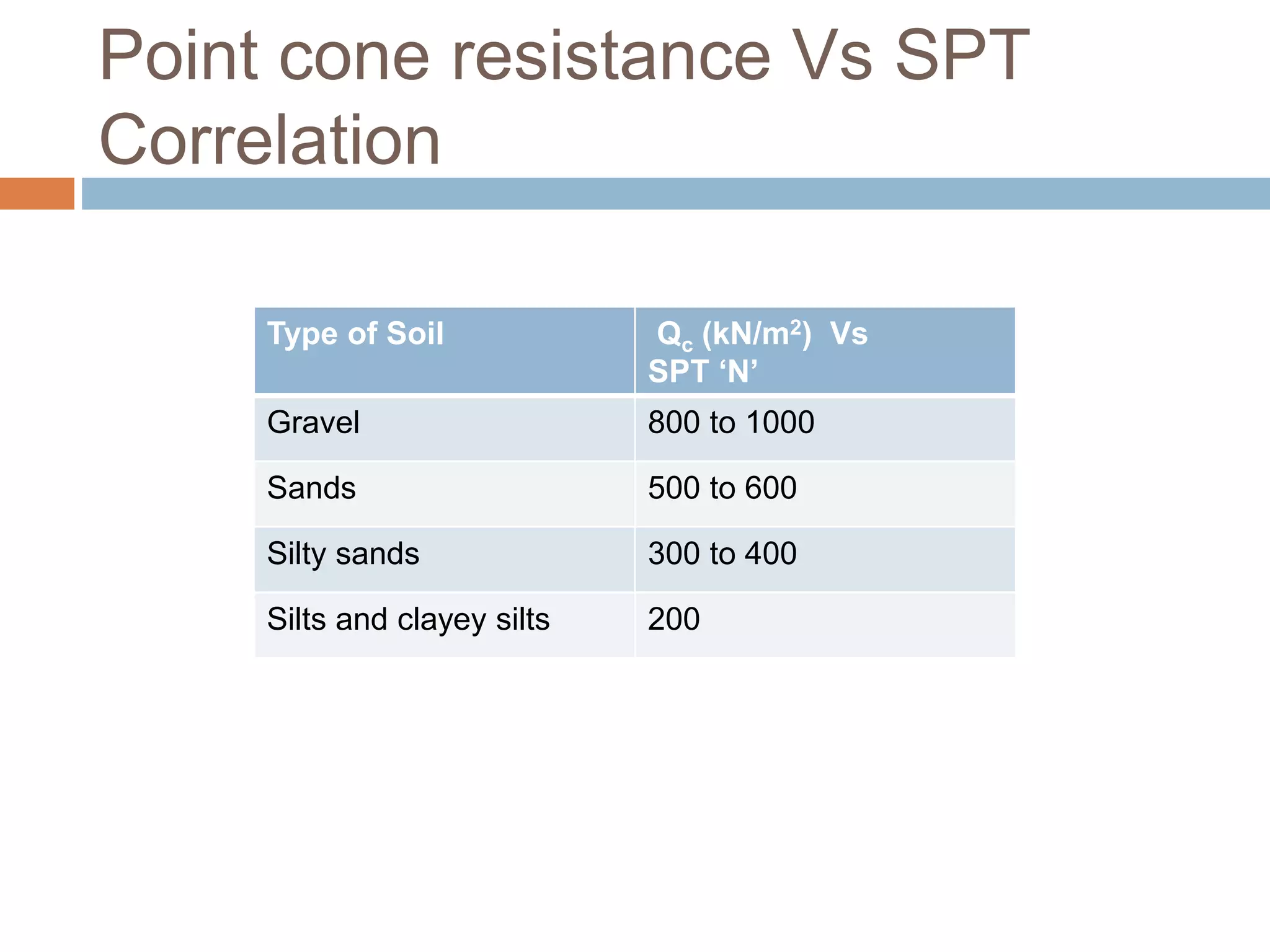 Point cone resistance Vs SPT Correlation

| Type of Soil | $Q_c$ (kN/m$^2$) Vs SPT ‘N’ |
|---|---|
| Gravel | 800 to 1000 |
| Sands | 500 to 600 |
| Silty sands | 300 to 400 |
| Silts and clayey silts | 200 |